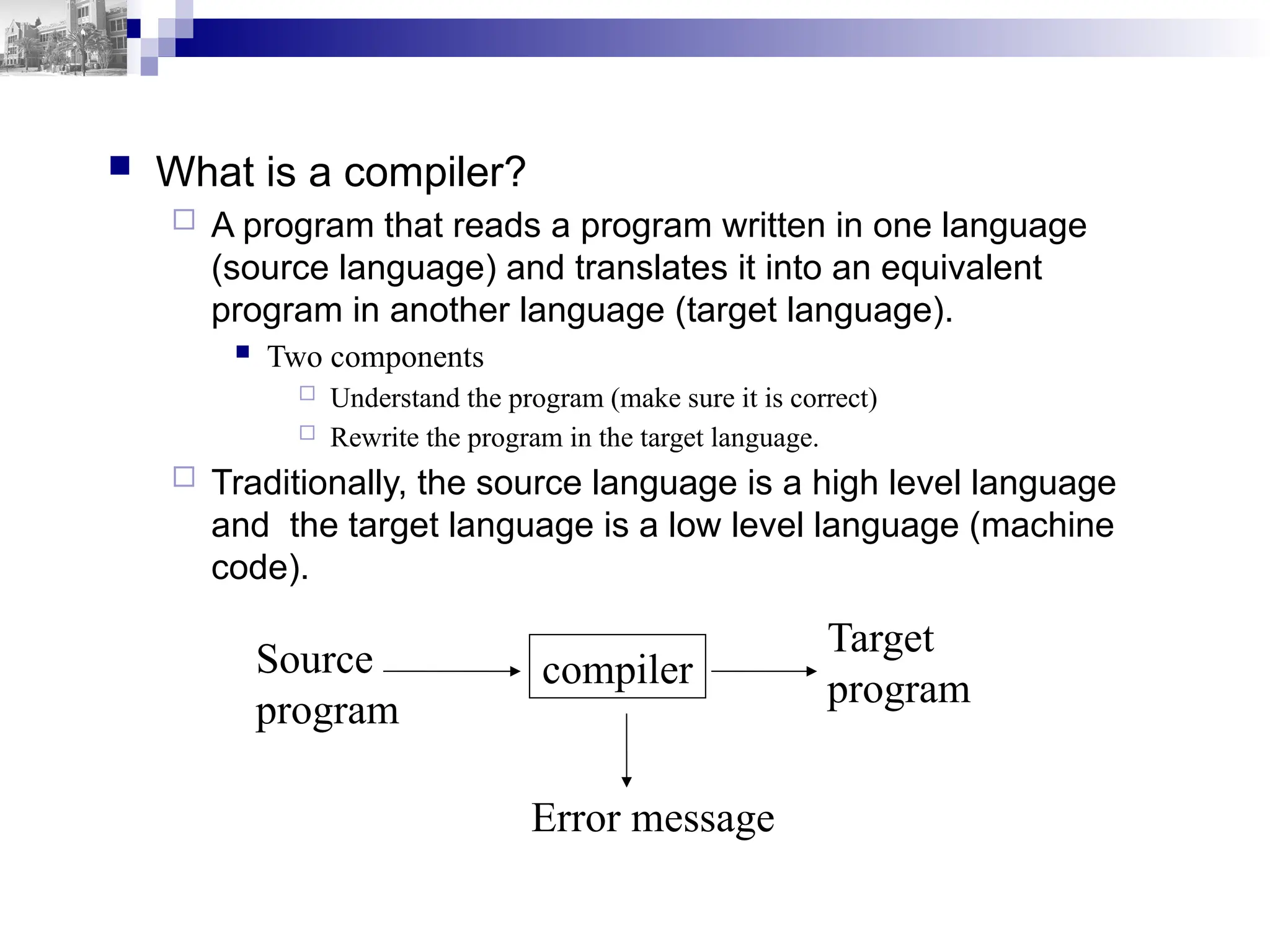 What is a compiler?

A program that reads a program written in one language (source language) and translates it into an equivalent program in another language (target language).

Two components

Understand the program (make sure it is correct)

Rewrite the program in the target language.

Traditionally, the source language is a high level language and the target language is a low level language (machine code).

Source program

compiler

Target program

Error message